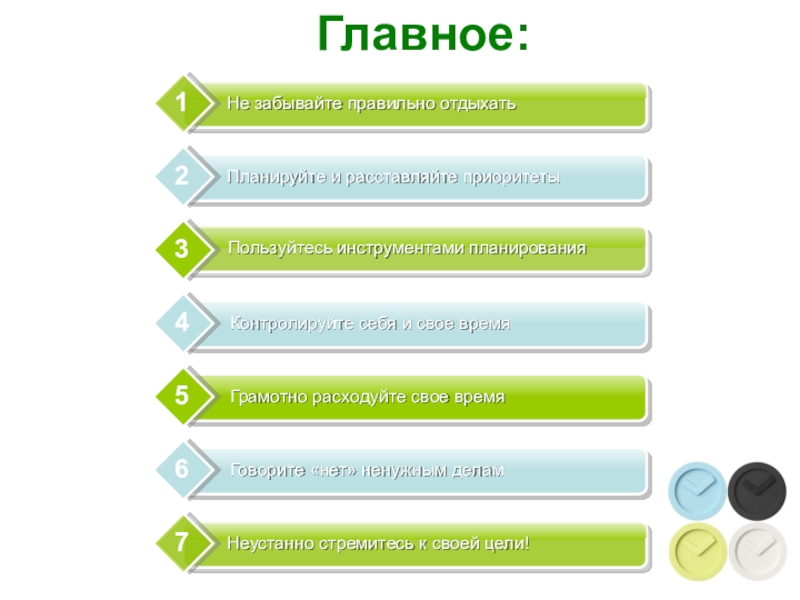 Главное:

1 Не забывайте правильно отдыхать

2 Планируйте и расставляйте приоритеты

3 Пользуйтесь инструментами планирования

4 Контролируйте себя и свое время

5 Грамотно расходуйте свое время

6 Говорите «нет» ненужным делам

7 Неустанно стремитесь к своей цели!